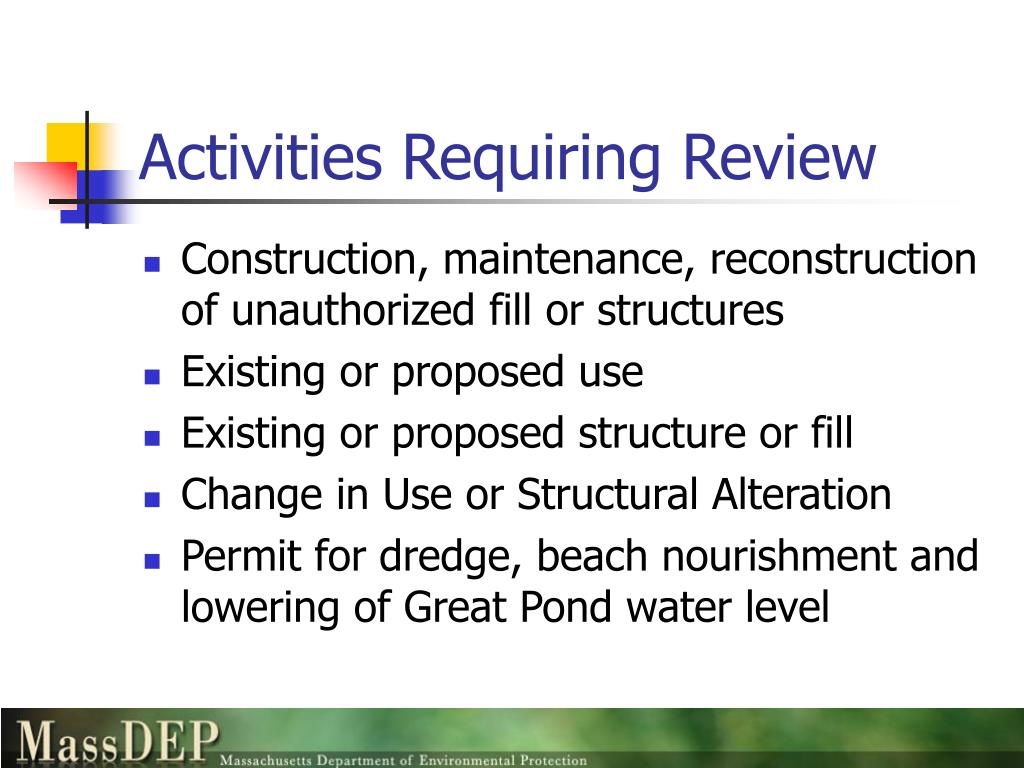 Activities Requiring Review

- Construction, maintenance, reconstruction of unauthorized fill or structures
- Existing or proposed use
- Existing or proposed structure or fill
- Change in Use or Structural Alteration
- Permit for dredge, beach nourishment and lowering of Great Pond water level

MassDEP Massachusetts Department of Environmental Protection